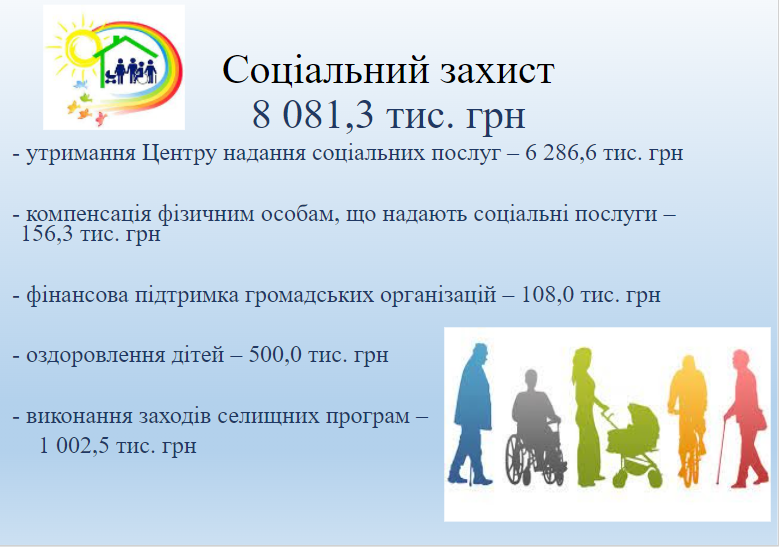 Соціальний захист
8 081,3 тис. грн

- утримання Центру надання соціальних послуг – 6 286,6 тис. грн

- компенсація фізичним особам, що надають соціальні послуги – 156,3 тис. грн

- фінансова підтримка громадських організацій – 108,0 тис. грн

- оздоровлення дітей – 500,0 тис. грн

- виконання заходів селищних програм – 1 002,5 тис. грн